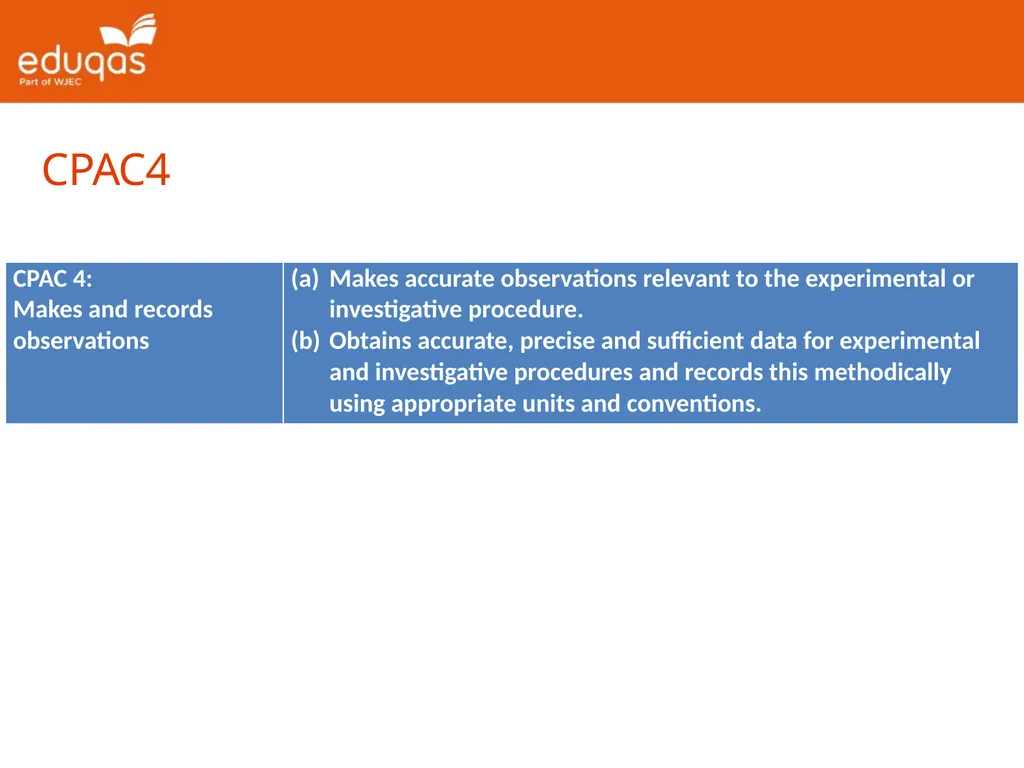 eduqas
Part of WJEC

CPAC4

| CPAC 4: Makes and records observations | (a) Makes accurate observations relevant to the experimental or investigative procedure. (b) Obtains accurate, precise and sufficient data for experimental and investigative procedures and records this methodically using appropriate units and conventions. |
|---|---|